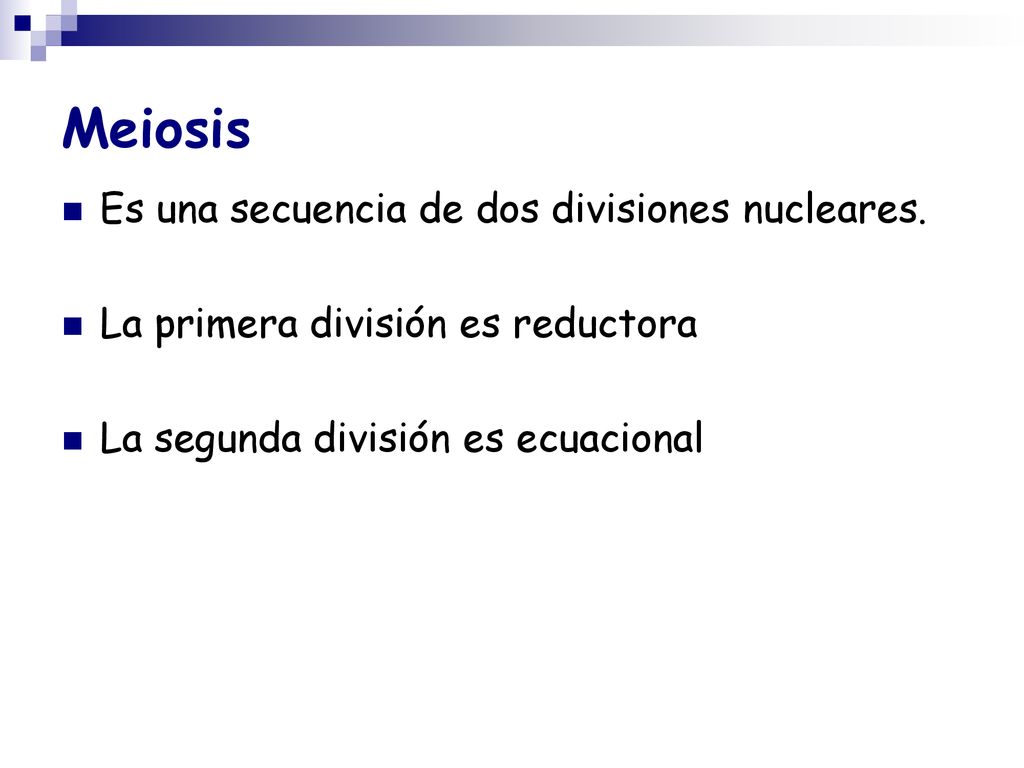 Meiosis

Es una secuencia de dos divisiones nucleares.

La primera división es reductora

La segunda división es ecuacional